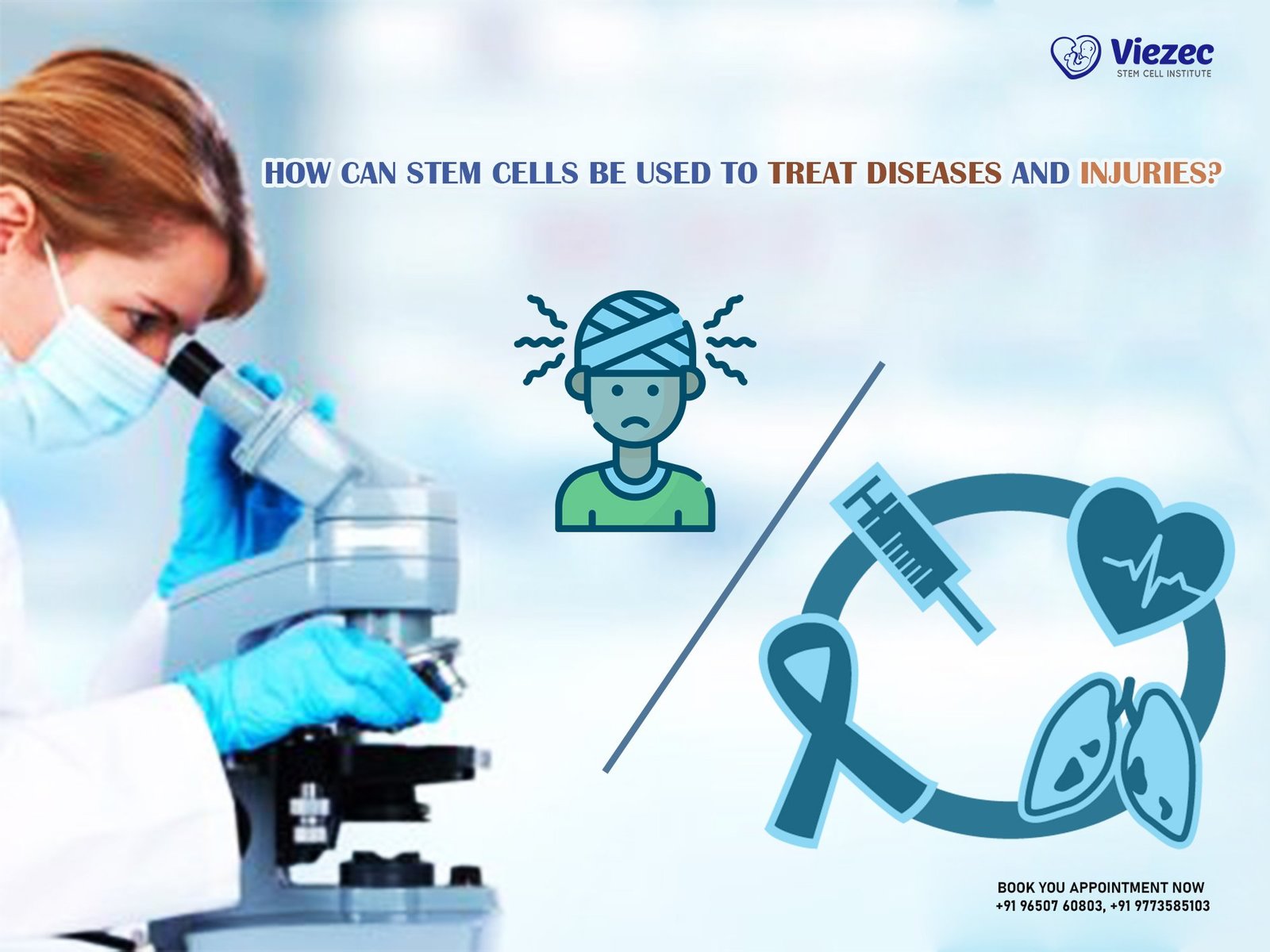 Viezec
STEM CELL INSTITUTE

HOW CAN STEM CELLS BE USED TO TREAT DISEASES AND INJURIES?

BOOK YOU APPOINTMENT NOW
+91 96507 60803, +91 9773585103